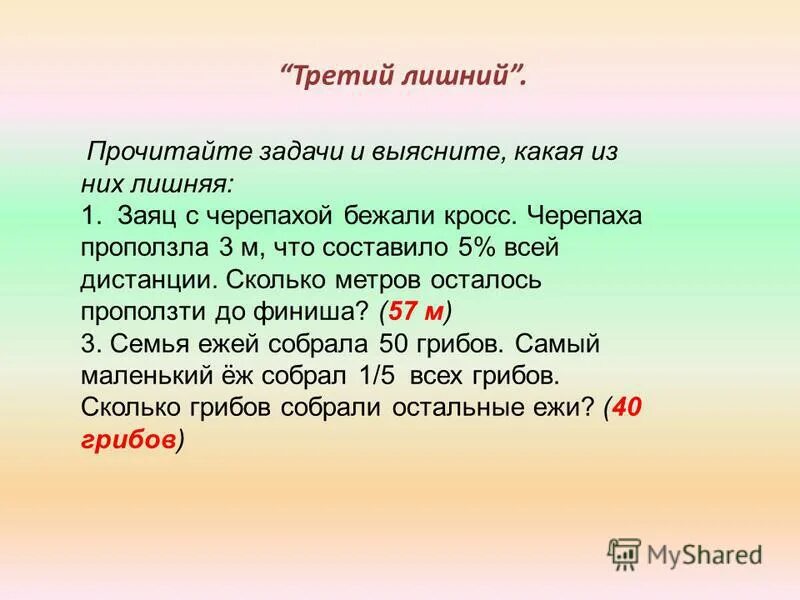 “Третий лишний”.

Прочитайте задачи и выясните, какая из них лишняя:
1. Заяц с черепахой бежали кросс. Черепаха проползла 3 м, что составило 5% всей дистанции. Сколько метров осталось проползти до финиша? (57 м)
3. Семья ежей собрала 50 грибов. Самый маленький ёж собрал 1/5 всех грибов. Сколько грибов собрали остальные ежи? (40 грибов)

MyShared